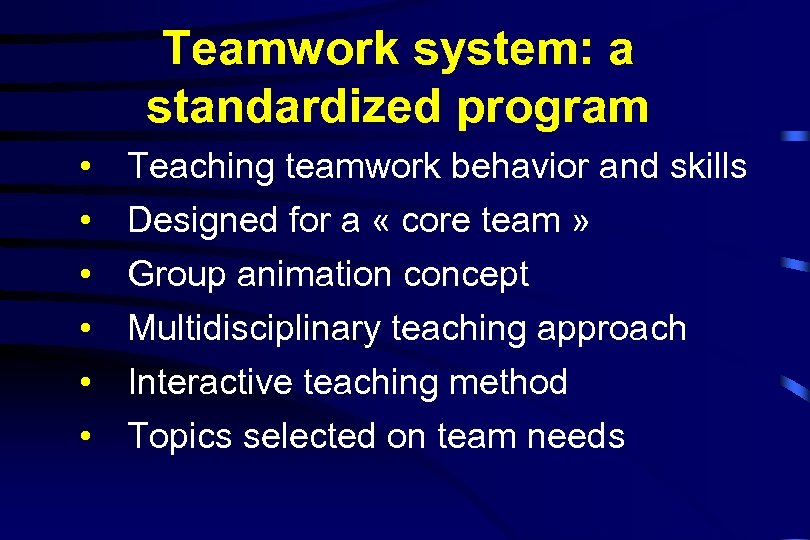 Teamwork system: a standardized program

• Teaching teamwork behavior and skills
• Designed for a « core team »
• Group animation concept
• Multidisciplinary teaching approach
• Interactive teaching method
• Topics selected on team needs